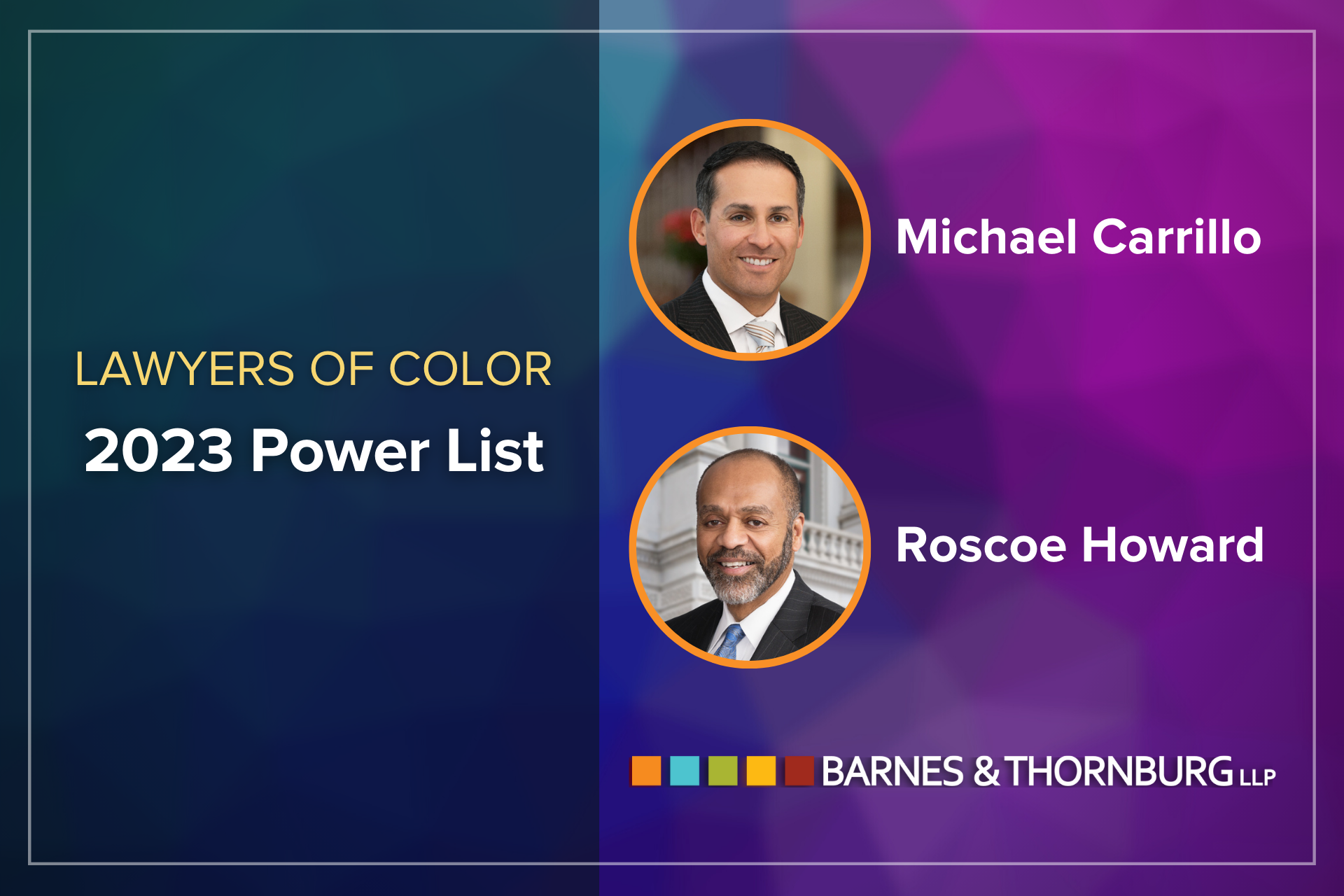 LAWYERS OF COLOR
2023 Power List

Michael Carrillo

Roscoe Howard

BARNES & THORNBURG LLP